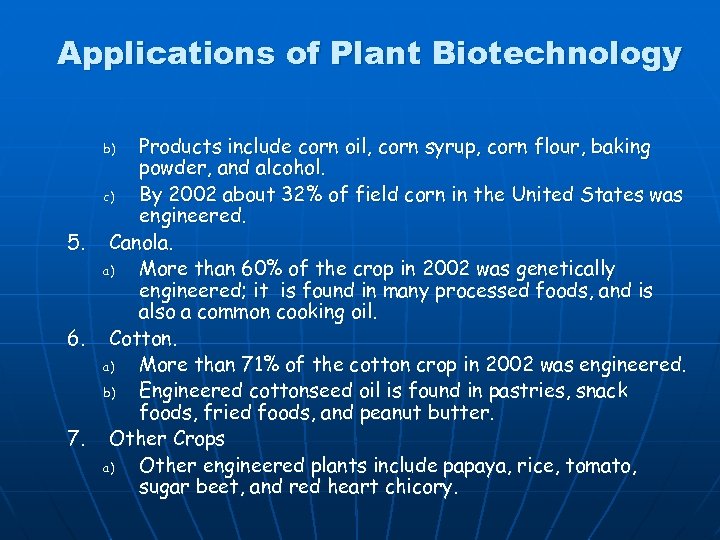 Applications of Plant Biotechnology

b) Products include corn oil, corn syrup, corn flour, baking powder, and alcohol.

c) By 2002 about 32% of field corn in the United States was engineered.

5. Canola.

a) More than 60% of the crop in 2002 was genetically engineered; it is found in many processed foods, and is also a common cooking oil.

6. Cotton.

a) More than 71% of the cotton crop in 2002 was engineered.

b) Engineered cottonseed oil is found in pastries, snack foods, fried foods, and peanut butter.

7. Other Crops

a) Other engineered plants include papaya, rice, tomato, sugar beet, and red heart chicory.